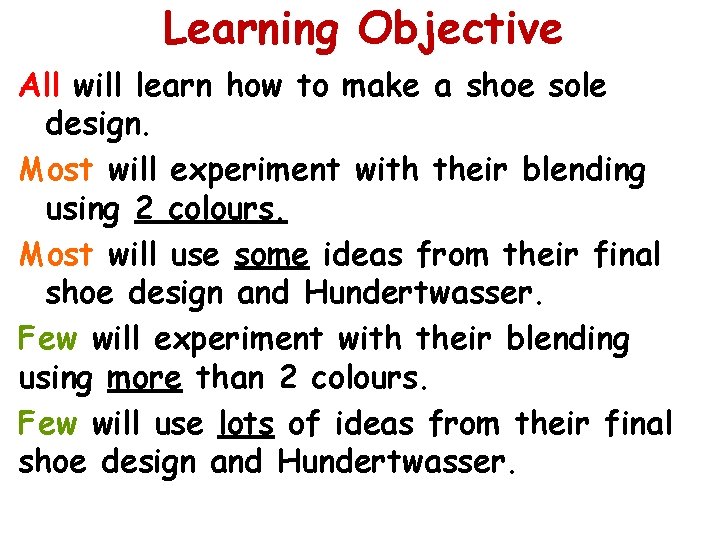 Learning Objective

All will learn how to make a shoe sole design.

Most will experiment with their blending using 2 colours.

Most will use some ideas from their final shoe design and Hundertwasser.

Few will experiment with their blending using more than 2 colours.

Few will use lots of ideas from their final shoe design and Hundertwasser.